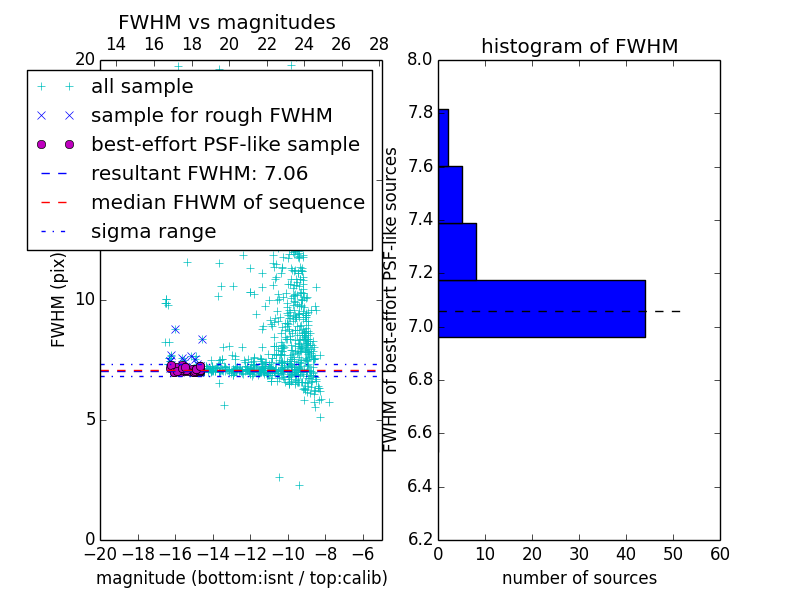 FWHM vs magnitudes

14 16 18 20 22 24 26 28

20

all sample
sample for rough FWHM
best-effort PSF-like sample
resultant FWHM: 7.06
median FHWM of sequence
sigma range

FWHM (pix)

10

5

0

−20 −18 −16 −14 −12 −10 −8 −6

magnitude (bottom:isnt / top:calib)

histogram of FWHM

8.0
7.8
7.6
7.4
7.2
7.0
6.8
6.6
6.4
6.2

FWHM of best-effort PSF-like sources

0 10 20 30 40 50 60

number of sources